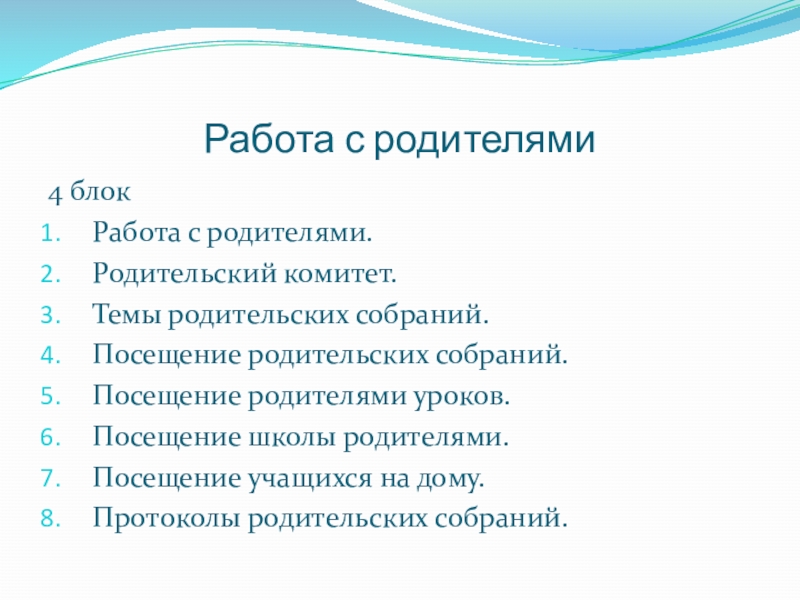 Работа с родителями

4 блок

1. Работа с родителями.
2. Родительский комитет.
3. Темы родительских собраний.
4. Посещение родительских собраний.
5. Посещение родителями уроков.
6. Посещение школы родителями.
7. Посещение учащихся на дому.
8. Протоколы родительских собраний.